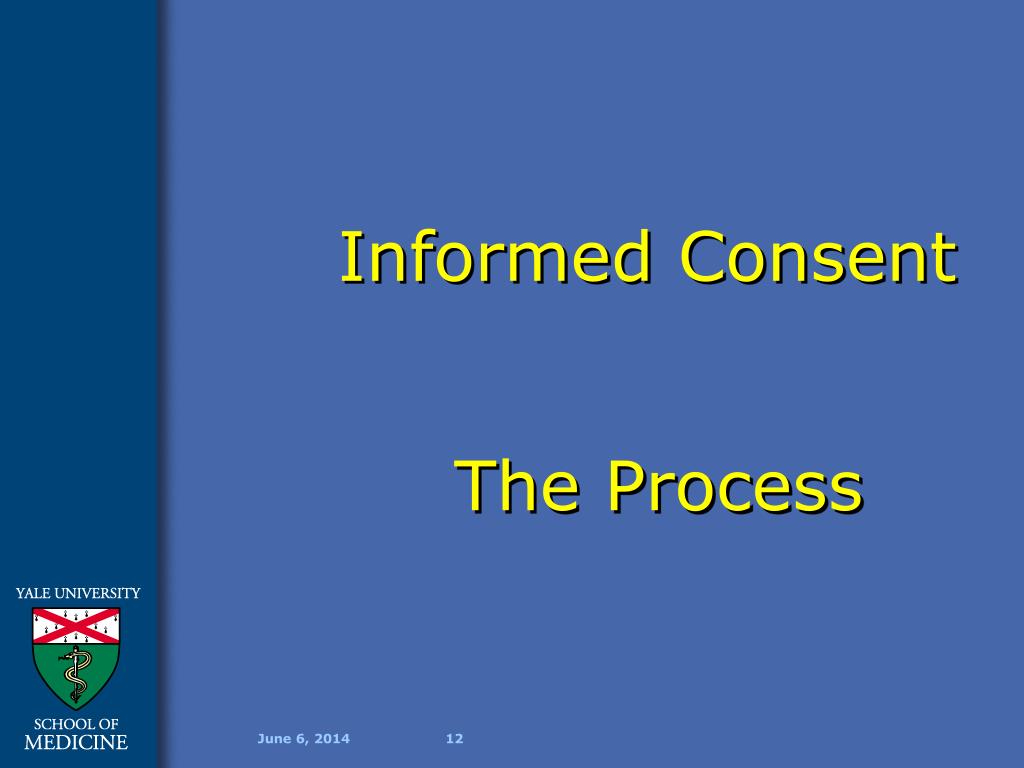 Informed Consent

The Process

YALE UNIVERSITY

SCHOOL OF MEDICINE

June 6, 2014

12